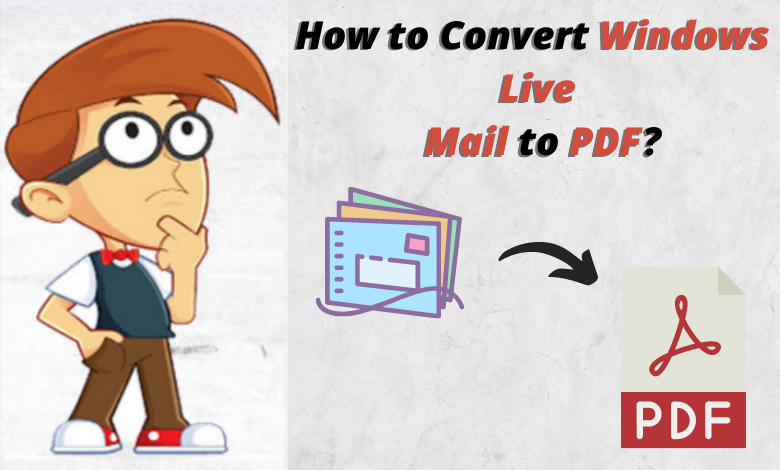 How to Convert Windows Live Mail to PDF?

PDF